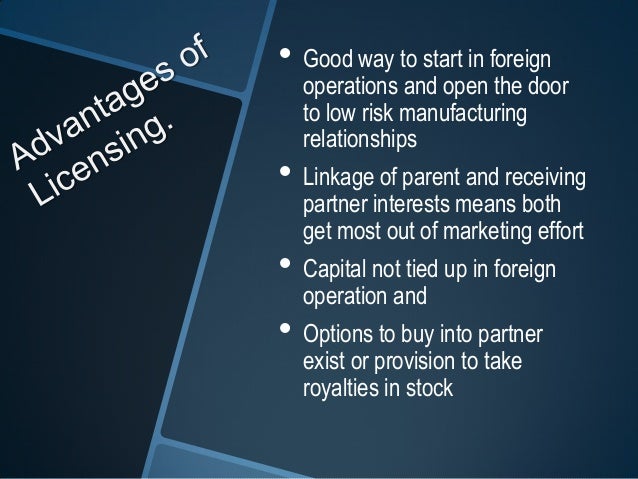 Advantages of Licensing.

• Good way to start in foreign operations and open the door to low risk manufacturing relationships

• Linkage of parent and receiving partner interests means both get most out of marketing effort

• Capital not tied up in foreign operation and

• Options to buy into partner exist or provision to take royalties in stock